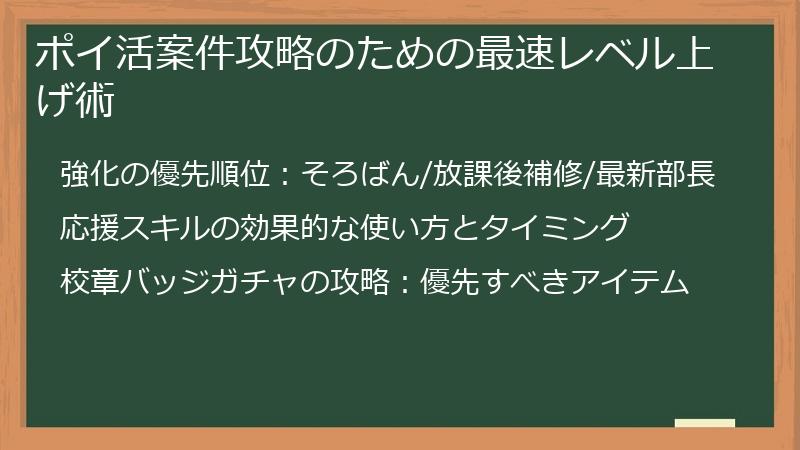 ポイ活案件攻略のための最速レベル上げ術

強化の優先順位：そろばん/放課後補修/最新部長

応援スキルの効果的な使い方とタイミング

校章バッジガチャの攻略：優先すべきアイテム